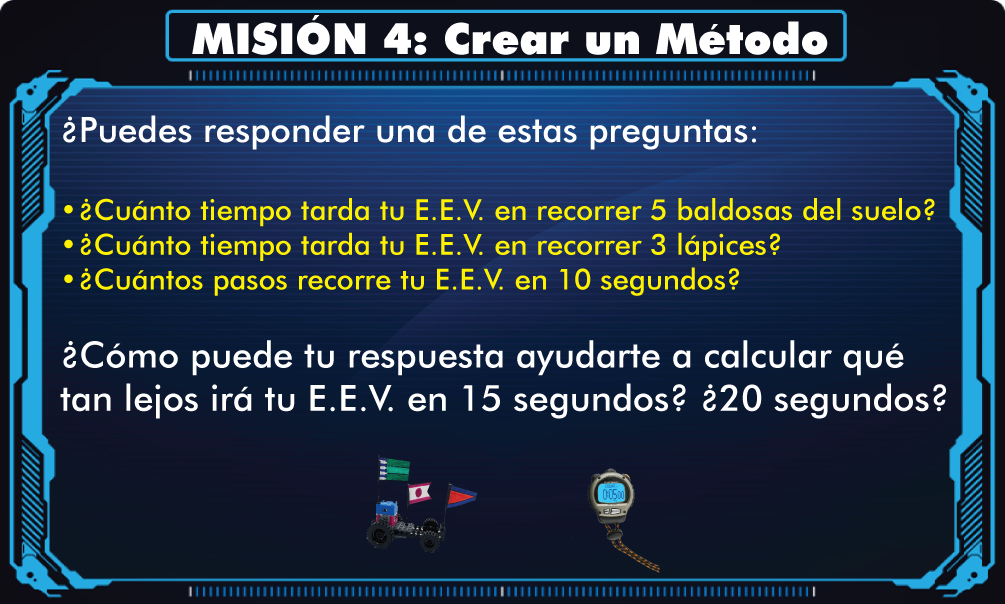 MISIÓN 4: Crear un Método

¿Puedes responder una de estas preguntas:

• ¿Cuánto tiempo tarda tu E.E.V. en recorrer 5 baldosas del suelo?
• ¿Cuánto tiempo tarda tu E.E.V. en recorrer 3 lápices?
• ¿Cuántos pasos recorre tu E.E.V. en 10 segundos?

¿Cómo puede tu respuesta ayudarte a calcular qué tan lejos irá tu E.E.V. en 15 segundos? ¿20 segundos?

00:50